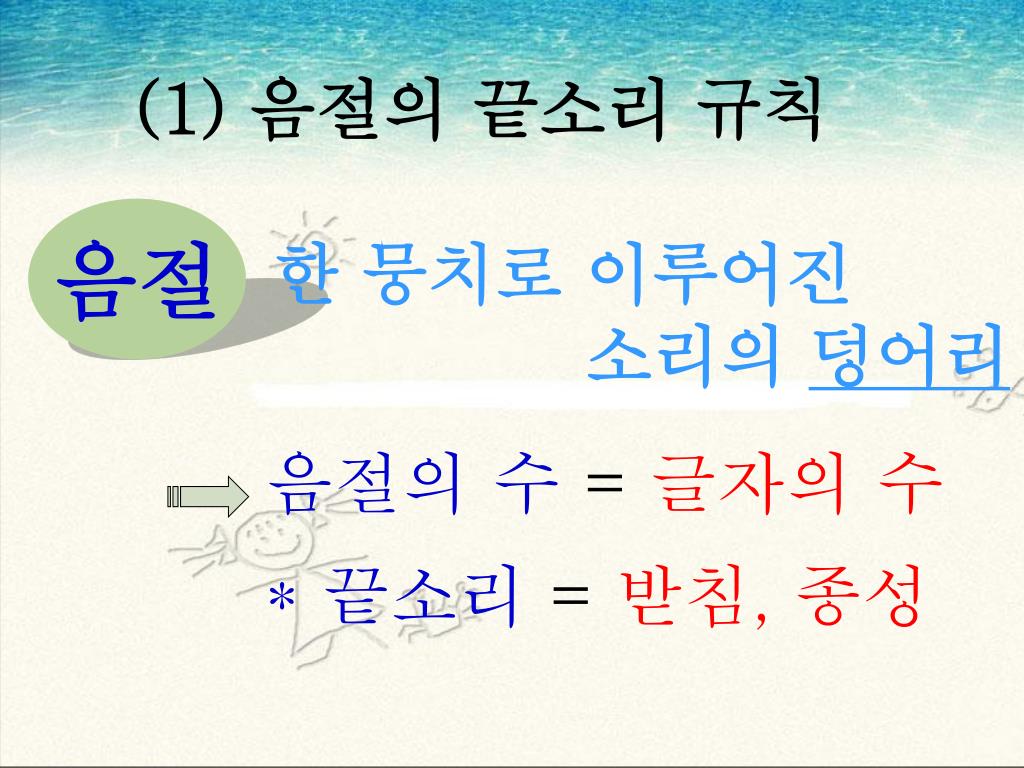 (1) 음절의 끝소리 규칙

음절

한 뭉치로 이루어진 소리의 덩어리

음절의 수 = 글자의 수

* 끝소리 = 받침, 종성